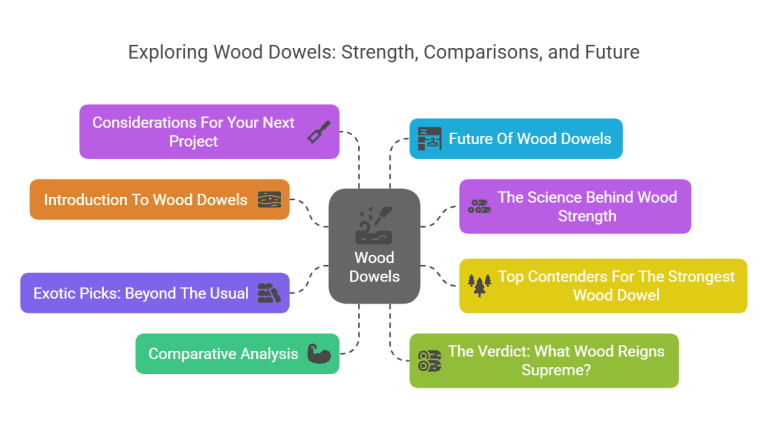 Exploring Wood Dowels: Strength, Comparisons, and Future

Considerations For Your Next Project

Introduction To Wood Dowels

Exotic Picks: Beyond The Usual

Comparative Analysis

Wood Dowels

Future Of Wood Dowels

The Science Behind Wood Strength

Top Contenders For The Strongest Wood Dowel

The Verdict: What Wood Reigns Supreme?